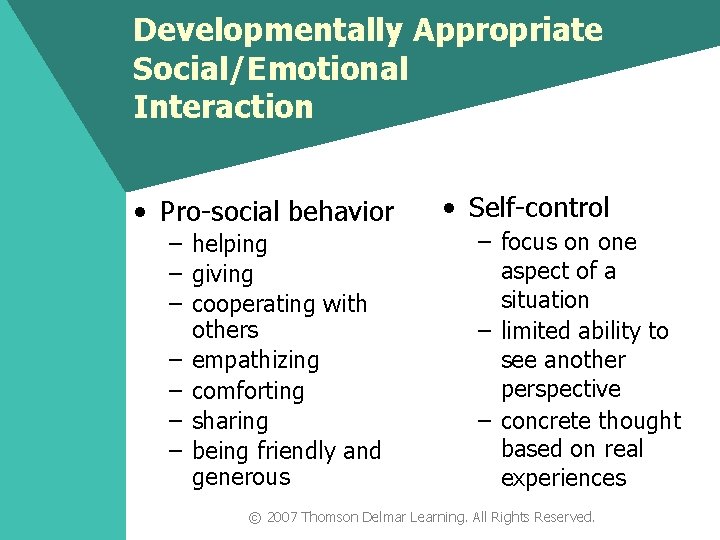 Developmentally Appropriate Social/Emotional Interaction

• Pro-social behavior
– helping
– giving
– cooperating with others
– empathizing
– comforting
– sharing
– being friendly and generous

• Self-control
– focus on one aspect of a situation
– limited ability to see another perspective
– concrete thought based on real experiences

© 2007 Thomson Delmar Learning. All Rights Reserved.